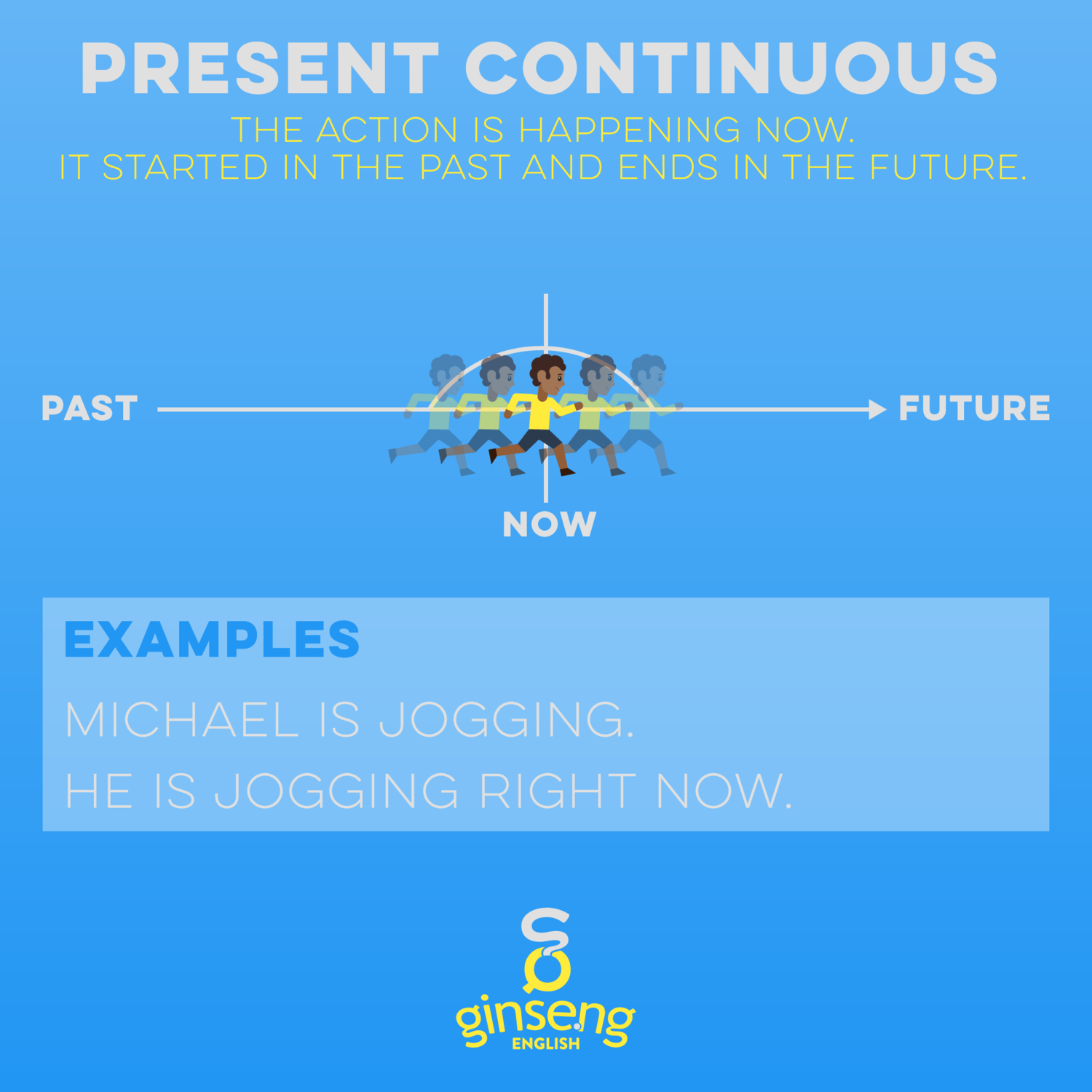 PRESENT CONTINUOUS

THE ACTION IS HAPPENING NOW.
IT STARTED IN THE PAST AND ENDS IN THE FUTURE.

PAST

FUTURE

NOW

EXAMPLES

MICHAEL IS JOGGING.

HE IS JOGGING RIGHT NOW.

ginseng
ENGLISH